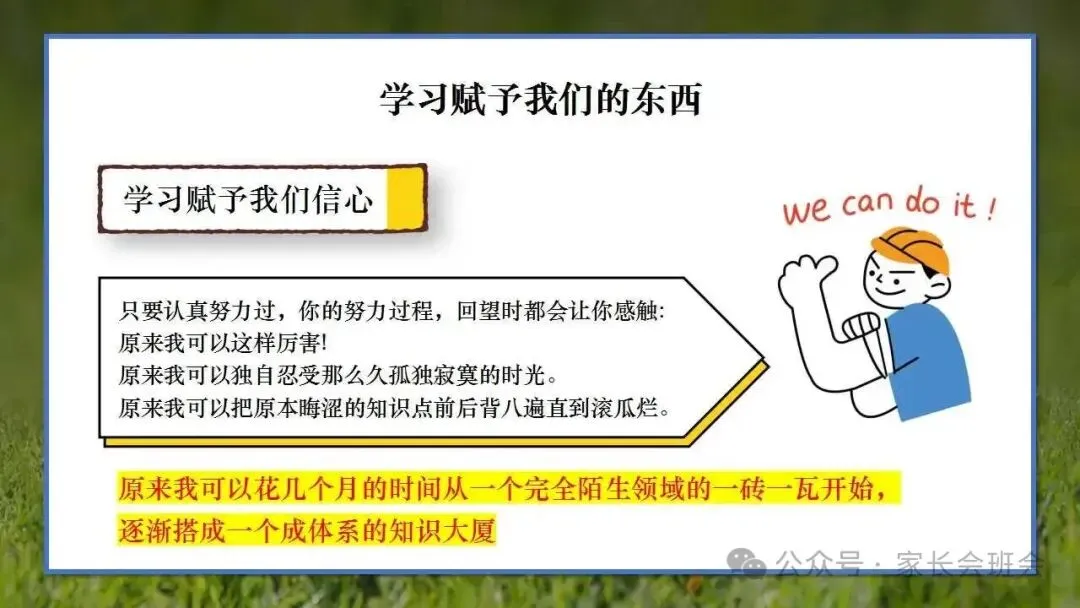 学习赋予我们的东西

学习赋予我们信心

we can do it !

只要认真努力过，你的努力过程，回望时都会让你感触:
原来我可以这样厉害!
原来我可以独自忍受那么久孤独寂寞的时光。
原来我可以把原本晦涩的知识点前后背八遍直到滚瓜烂。

原来我可以花几个月的时间从一个完全陌生领域的一砖一瓦开始，逐渐搭成一个成体系的知识大厦

公众号 · 家长会班会